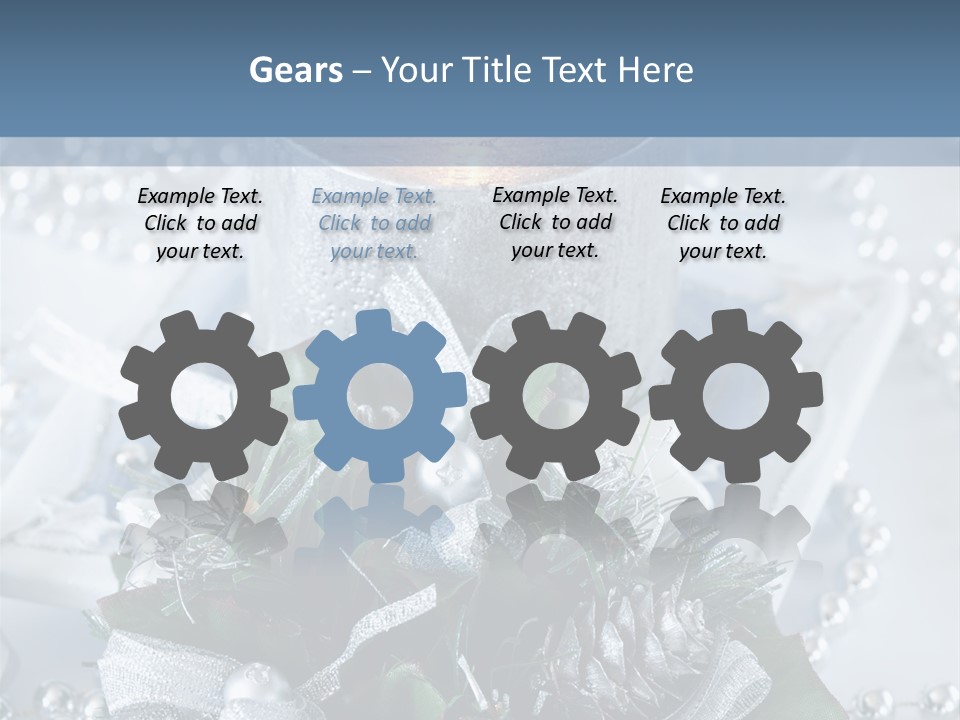 Gears – Your Title Text Here

Example Text. Click to add your text.

Example Text. Click to add your text.

Example Text. Click to add your text.

Example Text. Click to add your text.